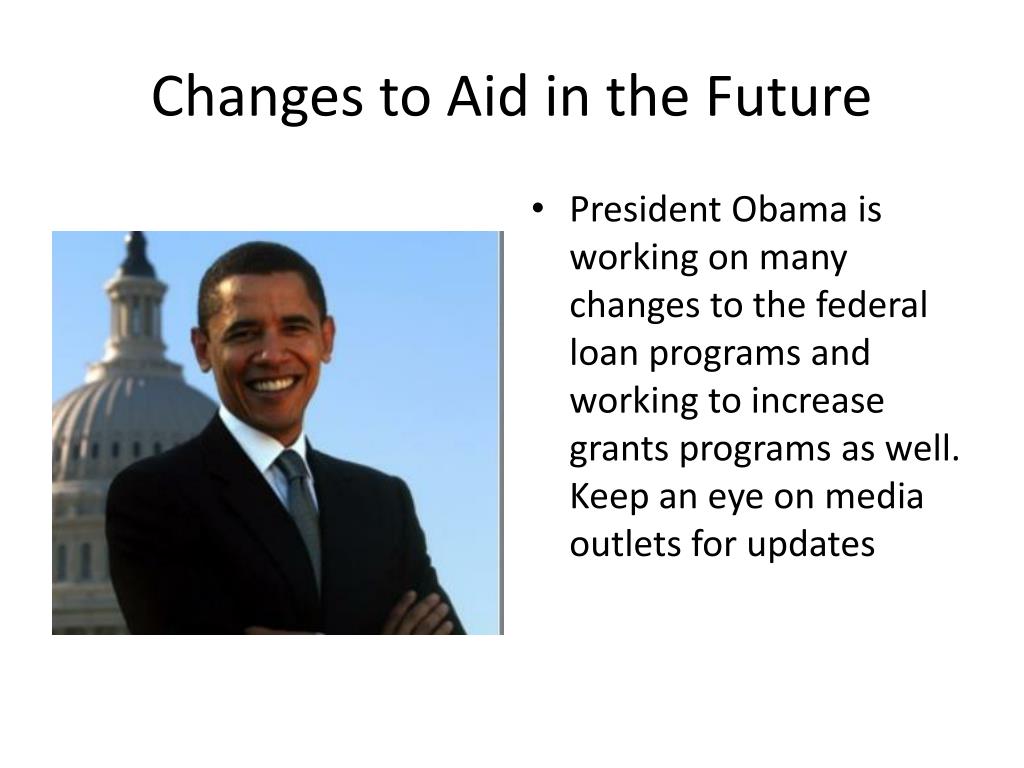 Changes to Aid in the Future

• President Obama is working on many changes to the federal loan programs and working to increase grants programs as well. Keep an eye on media outlets for updates